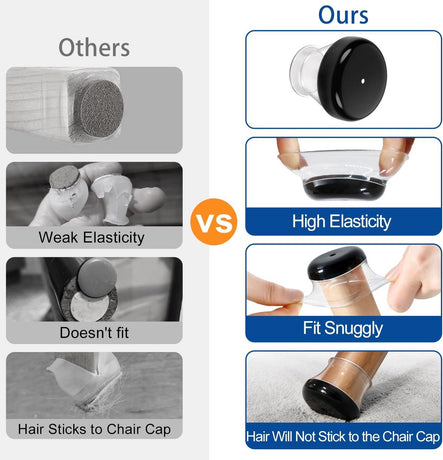 Others

Weak Elasticity

Doesn't fit

Hair Sticks to Chair Cap

VS

Ours

High Elasticity

Fit Snuggly

Hair Will Not Stick to the Chair Cap